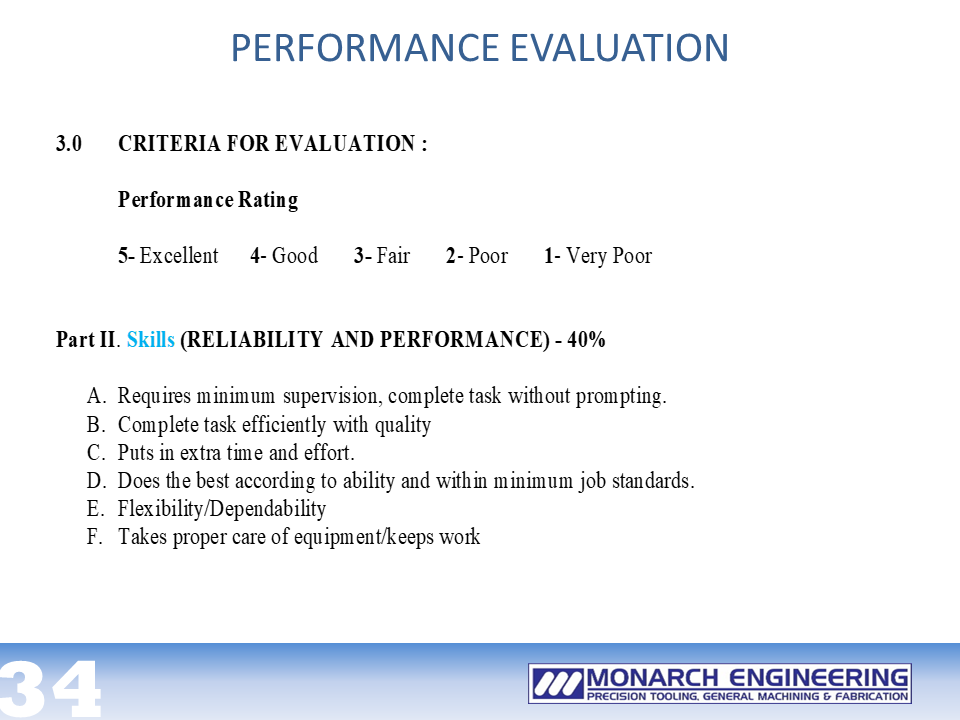 PERFORMANCE EVALUATION

3.0 CRITERIA FOR EVALUATION :

Performance Rating

5- Excellent 4- Good 3- Fair 2- Poor 1- Very Poor

Part II. Skills (RELIABILITY AND PERFORMANCE) - 40%

A. Requires minimum supervision, complete task without prompting.
B. Complete task efficiently with quality
C. Puts in extra time and effort.
D. Does the best according to ability and within minimum job standards.
E. Flexibility/Dependability
F. Takes proper care of equipment/keeps work

34

MONARCH ENGINEERING
PRECISION TOOLING, GENERAL MACHINING & FABRICATION